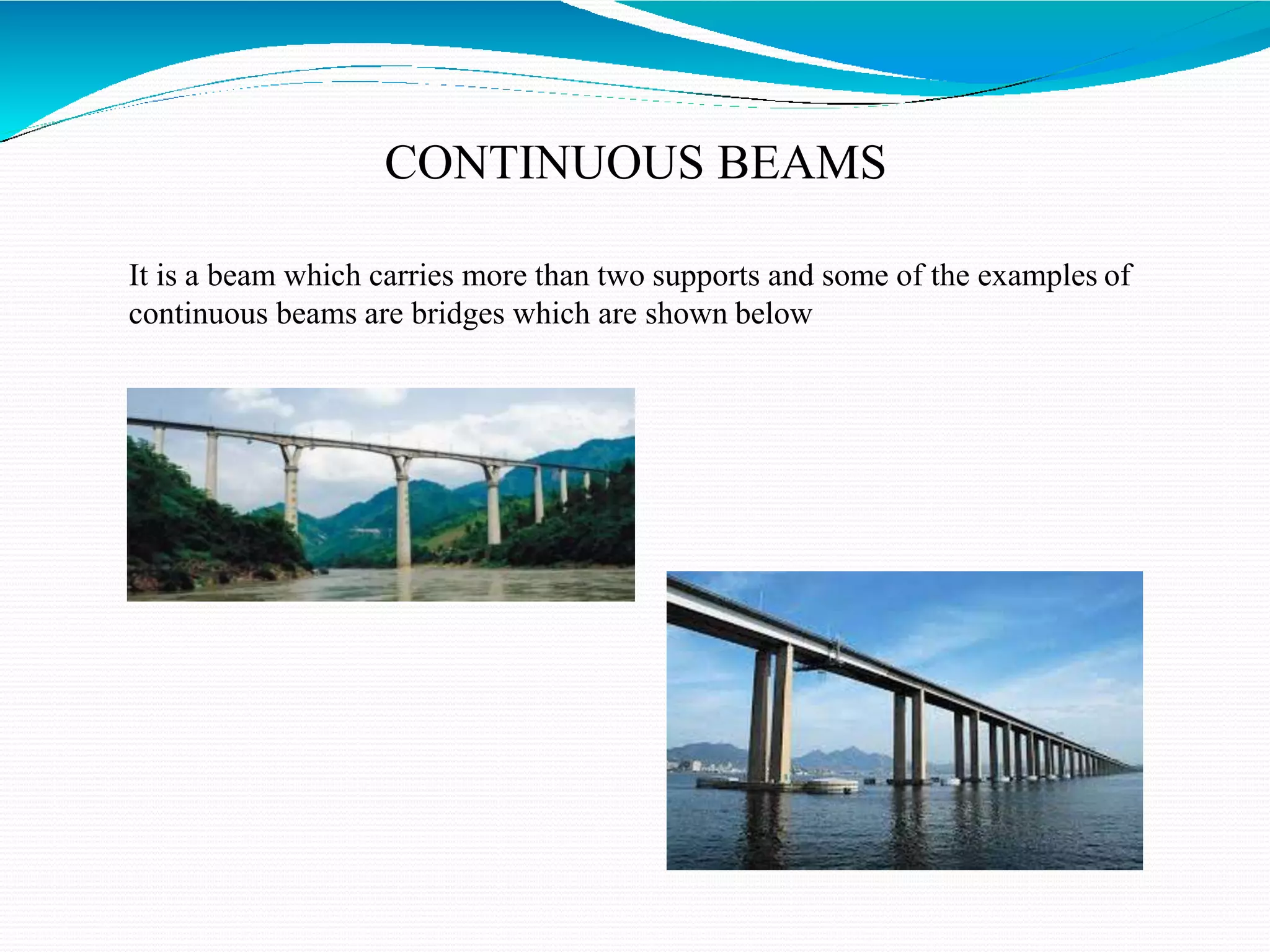 CONTINUOUS BEAMS

It is a beam which carries more than two supports and some of the examples of continuous beams are bridges which are shown below